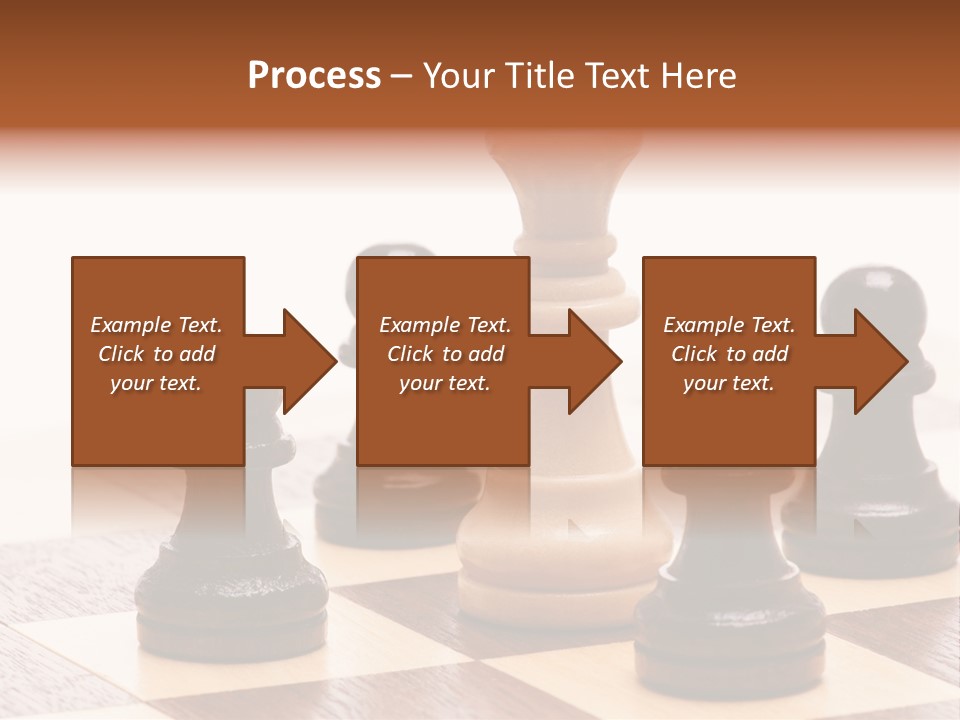 Process – Your Title Text Here

Example Text. Click to add your text.

Example Text. Click to add your text.

Example Text. Click to add your text.